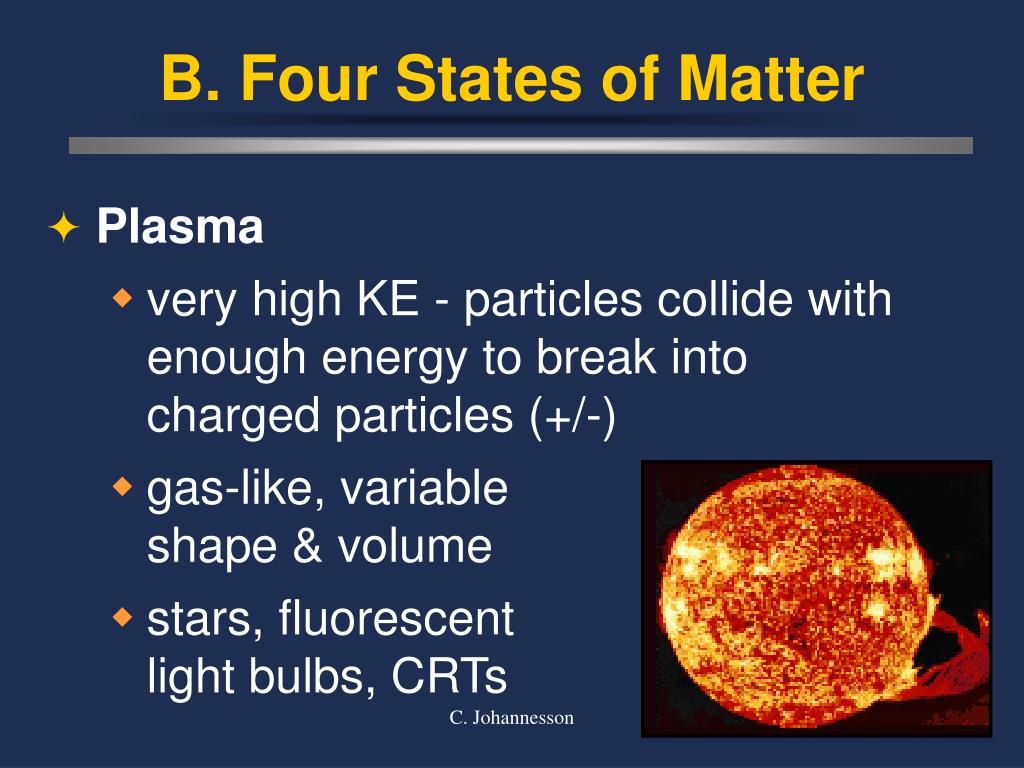 B. Four States of Matter

Plasma

very high KE - particles collide with enough energy to break into charged particles (+/-)

gas-like, variable shape & volume

stars, fluorescent light bulbs, CRTs

C. Johannesson